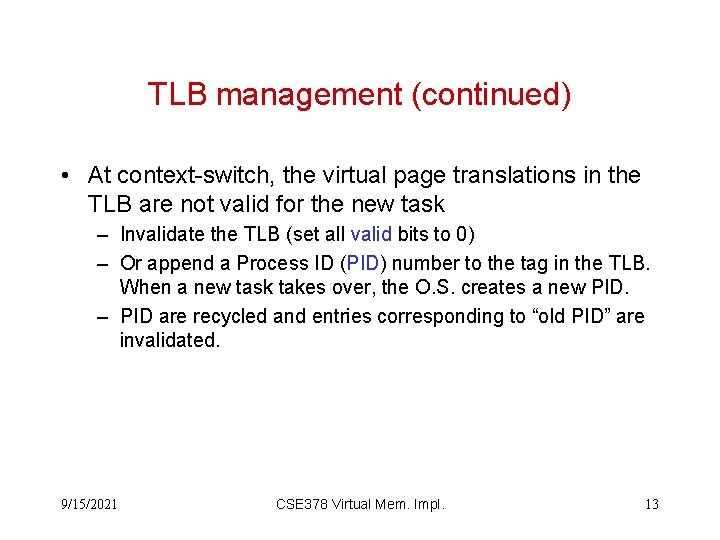 TLB management (continued)

• At context-switch, the virtual page translations in the TLB are not valid for the new task

– Invalidate the TLB (set all valid bits to 0)

– Or append a Process ID (PID) number to the tag in the TLB. When a new task takes over, the O.S. creates a new PID.

– PID are recycled and entries corresponding to “old PID” are invalidated.

9/15/2021

CSE378 Virtual Mem. Impl.

13